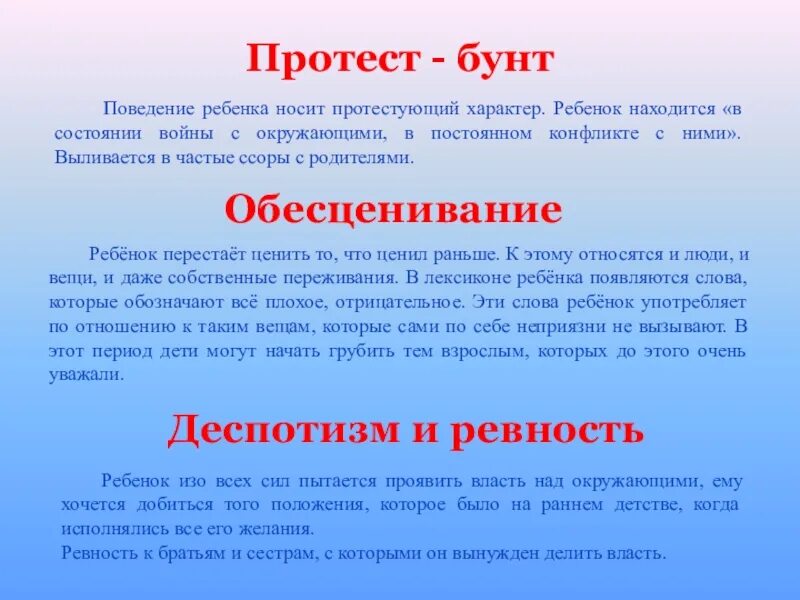 Протест - бунт

Поведение ребенка носит протестующий характер. Ребенок находится «в состоянии войны с окружающими, в постоянном конфликте с ними». Выливается в частые ссоры с родителями.

Обесценивание

Ребёнок перестаёт ценить то, что ценил раньше. К этому относятся и люди, и вещи, и даже собственные переживания. В лексиконе ребёнка появляются слова, которые обозначают всё плохое, отрицательное. Эти слова ребёнок употребляет по отношению к таким вещам, которые сами по себе неприязни не вызывают. В этот период дети могут начать грубить тем взрослым, которых до этого очень уважали.

Деспотизм и ревность

Ребенок изо всех сил пытается проявить власть над окружающими, ему хочется добиться того положения, которое было на раннем детстве, когда исполнялись все его желания.
Ревность к братьям и сестрам, с которыми он вынужден делить власть.